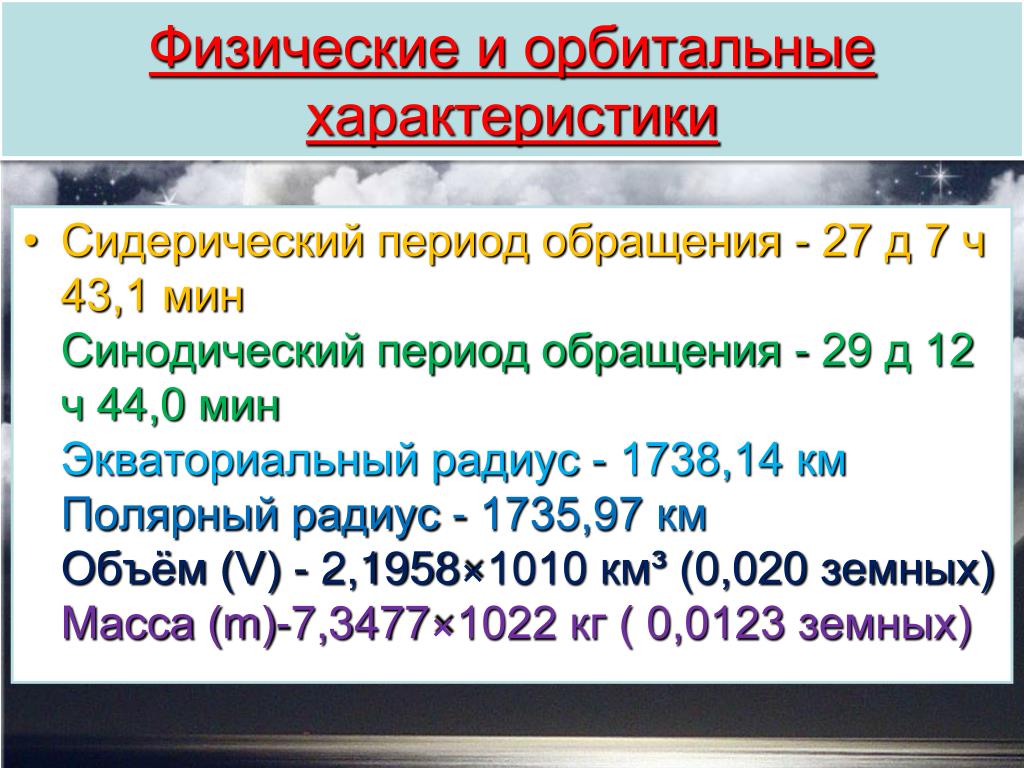 Физические и орбитальные характеристики

• Сидерический период обращения - 27 д 7 ч 43,1 мин
Синодический период обращения - 29 д 12 ч 44,0 мин
Экваториальный радиус - 1738,14 км
Полярный радиус - 1735,97 км
Объём (V) - 2,1958×1010 км³ (0,020 земных)
Масса (m)-7,3477×1022 кг ( 0,0123 земных)